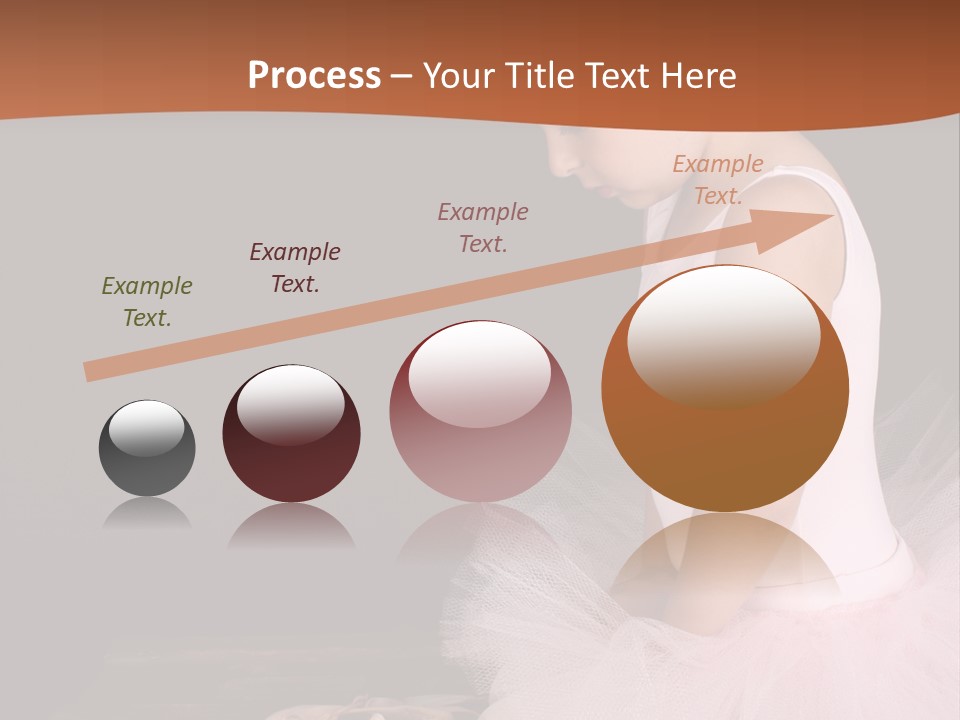 Process – Your Title Text Here

Example Text.

Example Text.

Example Text.

Example Text.